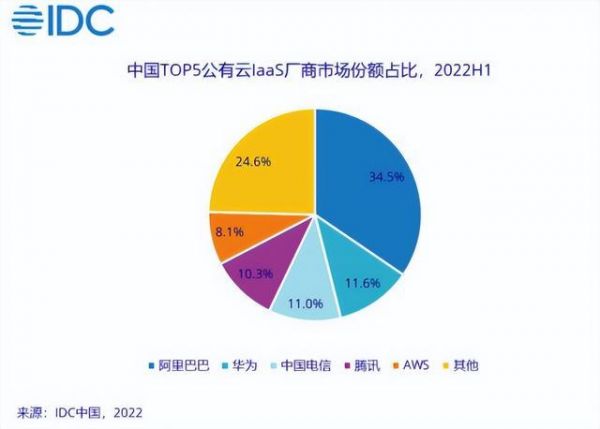 IDC

中国TOP5公有云IaaS厂商市场份额占比，2022H1

34.5%
11.6%
11.0%
10.3%
8.1%
24.6%

阿里巴巴 华为 中国电信 腾讯 AWS 其他

来源：IDC中国，2022